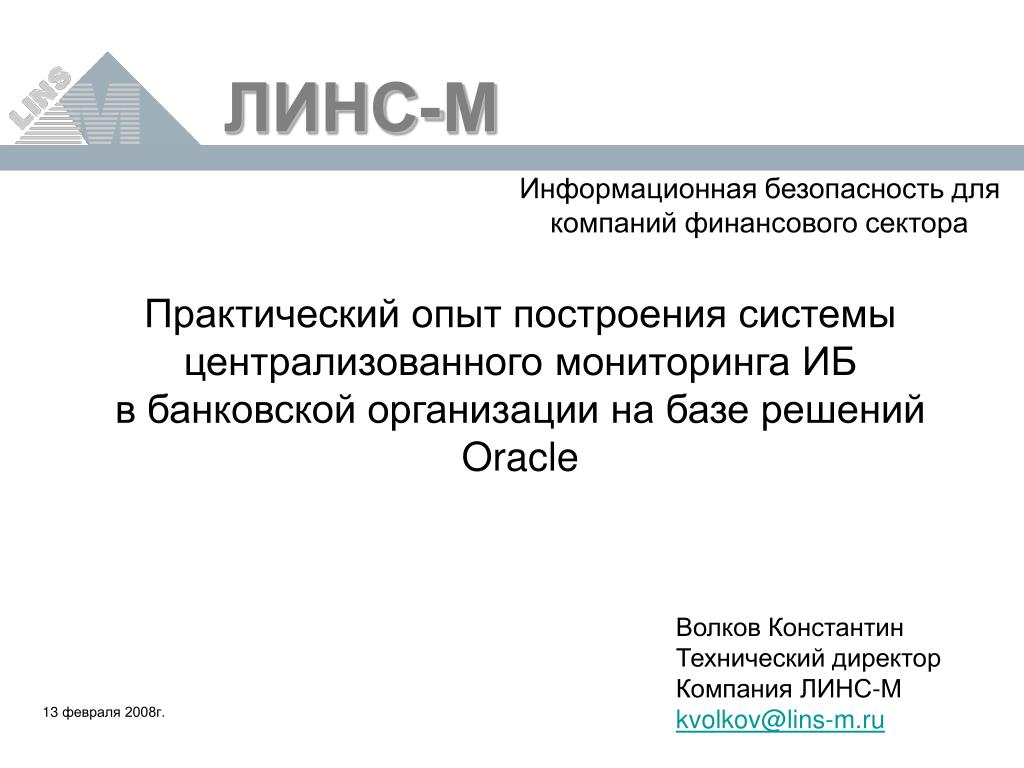 LINS M

ЛИНС-М

Информационная безопасность для компаний финансового сектора

Практический опыт построения системы централизованного мониторинга ИБ в банковской организации на базе решений Oracle

Волков Константин
Технический директор
Компания ЛИНС-М
kvolkov@lins-m.ru

13 февраля 2008г.